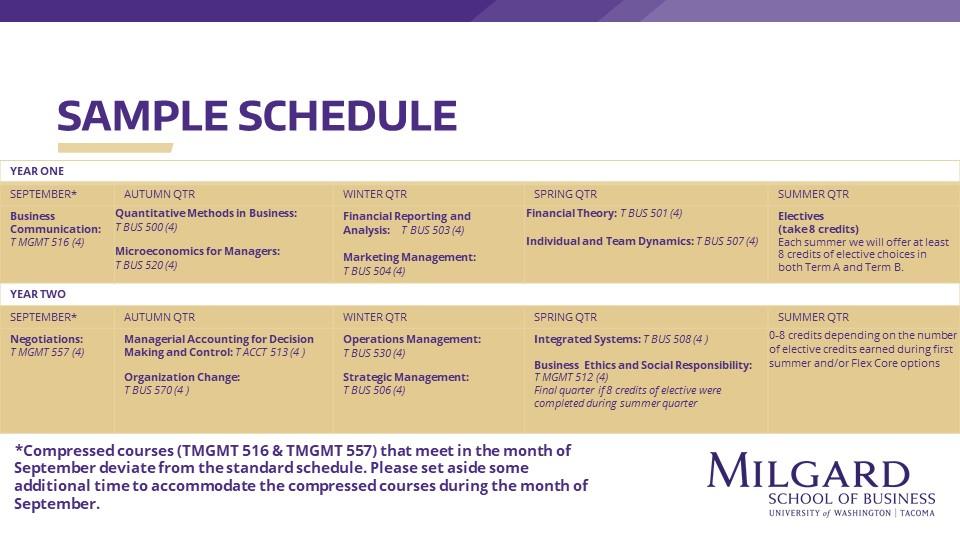 SAMPLE SCHEDULE

YEAR ONE

| SEPTEMBER* | AUTUMN QTR | WINTER QTR | SPRING QTR | SUMMER QTR |
|---|---|---|---|---|
| Business Communication: T MGMT 516 (4) | Quantitative Methods in Business: T BUS 500 (4) Microeconomics for Managers: T BUS 520 (4) | Financial Reporting and Analysis: T BUS 503 (4) Marketing Management: T BUS 504 (4) | Financial Theory: T BUS 501 (4) Individual and Team Dynamics: T BUS 507 (4) | Electives (take 8 credits) Each summer we will offer at least 8 credits of elective choices in both Term A and Term B. |

YEAR TWO

| SEPTEMBER* | AUTUMN QTR | WINTER QTR | SPRING QTR | SUMMER QTR |
|---|---|---|---|---|
| Negotiations: T MGMT 557 (4) | Managerial Accounting for Decision Making and Control: T ACCT 513 (4 ) Organization Change: T BUS 570 (4 ) | Operations Management: T BUS 530 (4) Strategic Management: T BUS 506 (4) | Integrated Systems: T BUS 508 (4 ) Business Ethics and Social Responsibility: T MGMT 512 (4) Final quarter if 8 credits of elective were completed during summer quarter | 0-8 credits depending on the number of elective credits earned during first summer and/or Flex Core options |

*Compressed courses (TMGMT 516 & TMGMT 557) that meet in the month of September deviate from the standard schedule. Please set aside some additional time to accommodate the compressed courses during the month of September.

MILGARD
SCHOOL OF BUSINESS
UNIVERSITY of WASHINGTON | TACOMA